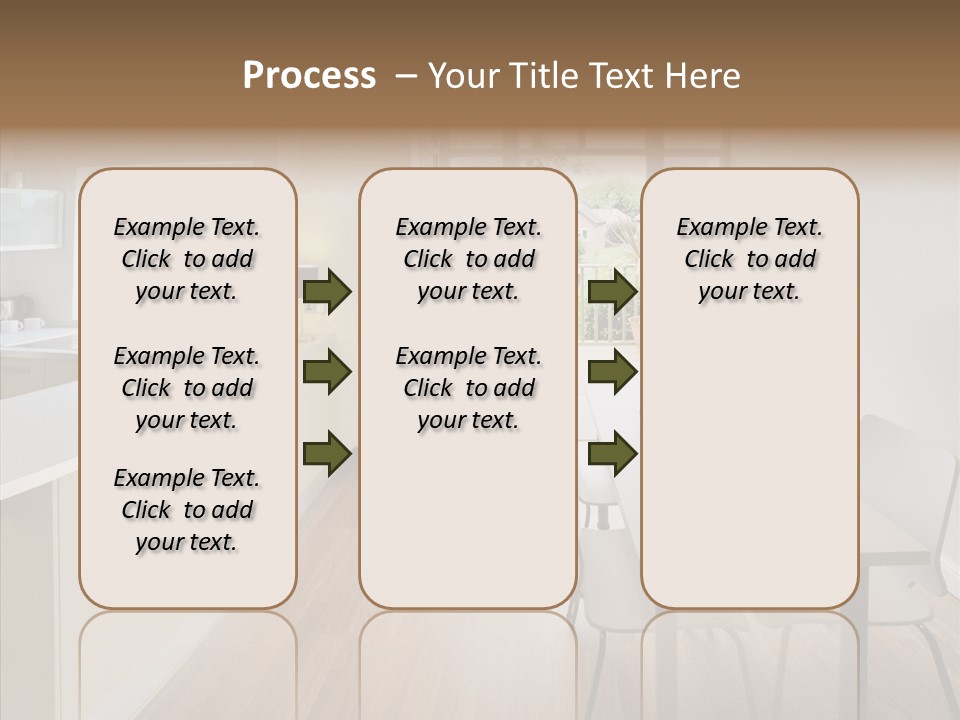 Process – Your Title Text Here

Example Text. Click to add your text.

Example Text. Click to add your text.

Example Text. Click to add your text.

Example Text. Click to add your text.

Example Text. Click to add your text.

Example Text. Click to add your text.